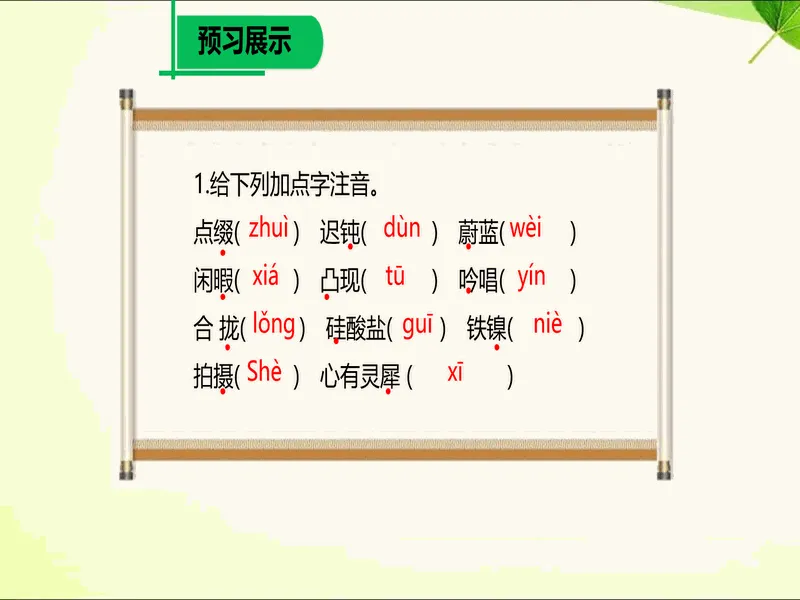 预习展示

1.给下列加点字注音。

点缀( zhuì ) 迟钝( dùn ) 蔚蓝( wèi )

闲暇( xiá ) 凸现( tū ) 吟唱( yín )

合 拢( lǒng ) 硅酸盐( guī ) 铁镍( niè )

拍摄( Shè ) 心有灵犀 ( xī )